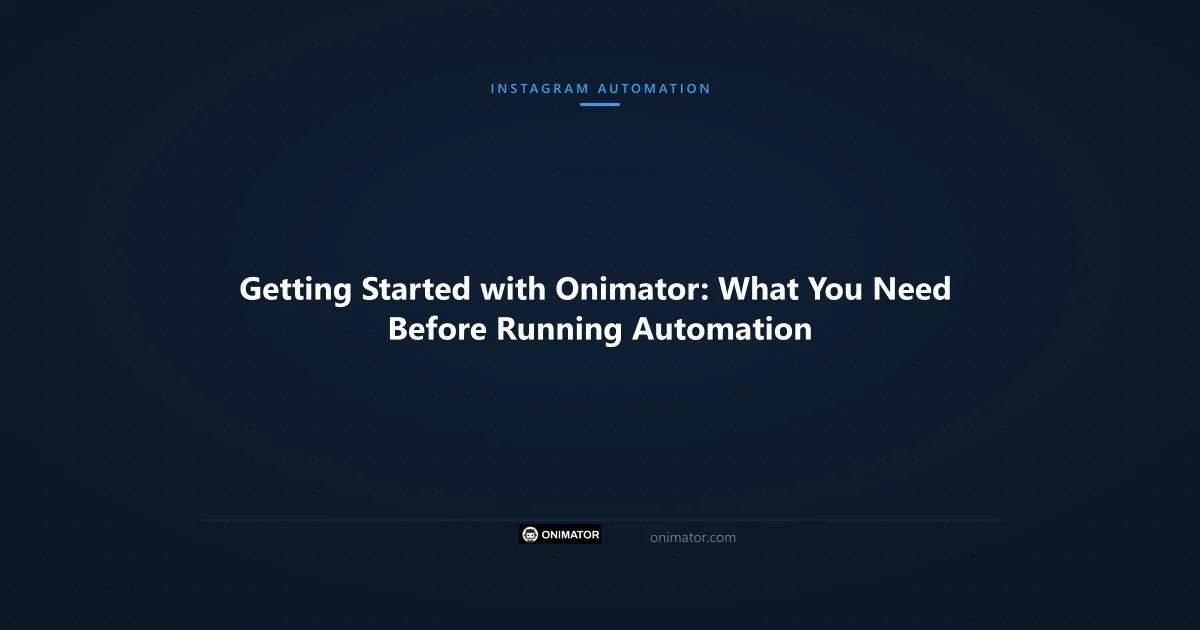 INSTAGRAM AUTOMATION

Getting Started with Onimator: What You Need Before Running Automation

ONIMATOR

onimator.com